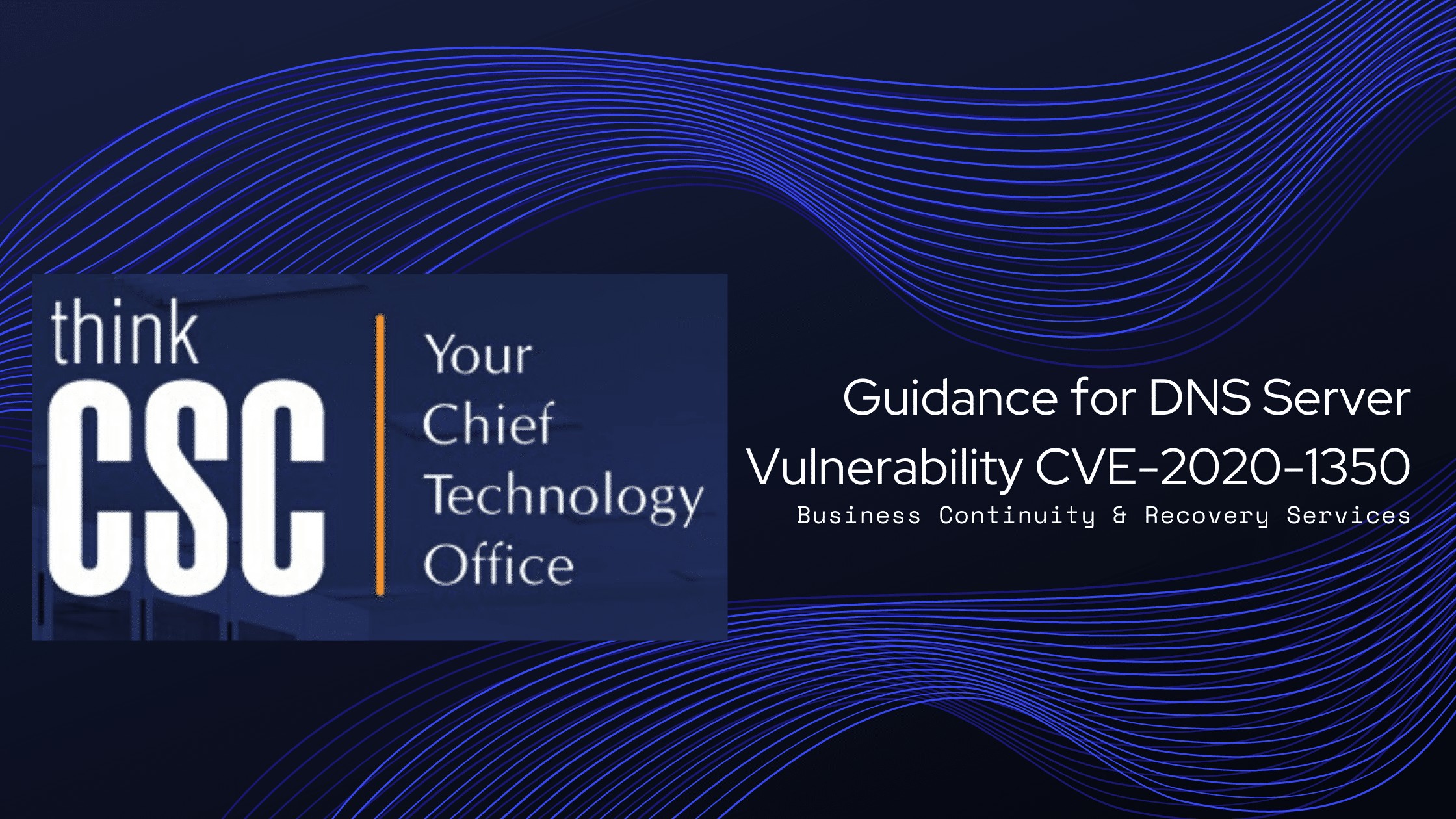 think
CSC

Your
Chief
Technology
Office

Guidance for DNS Server Vulnerability CVE-2020-1350

Business Continuity & Recovery Services